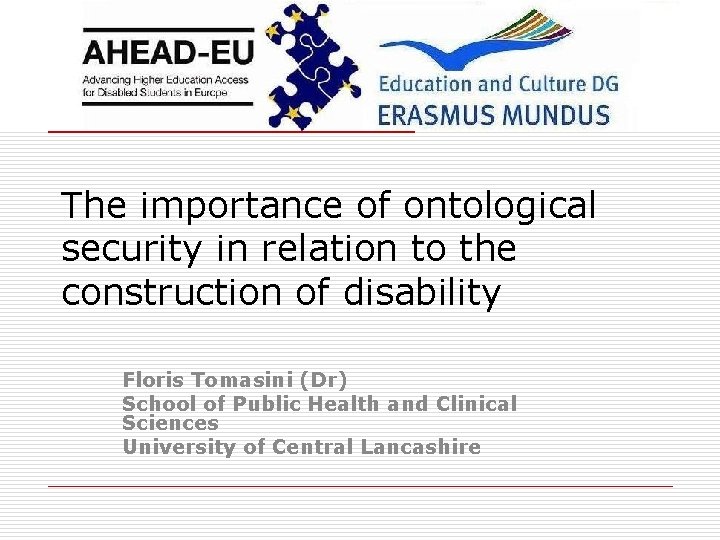 AHEAD-EU
Advancing Higher Education Access for Disabled Students in Europe

Education and Culture DG
ERASMUS MUNDUS

The importance of ontological security in relation to the construction of disability

Floris Tomasini (Dr)
School of Public Health and Clinical Sciences
University of Central Lancashire